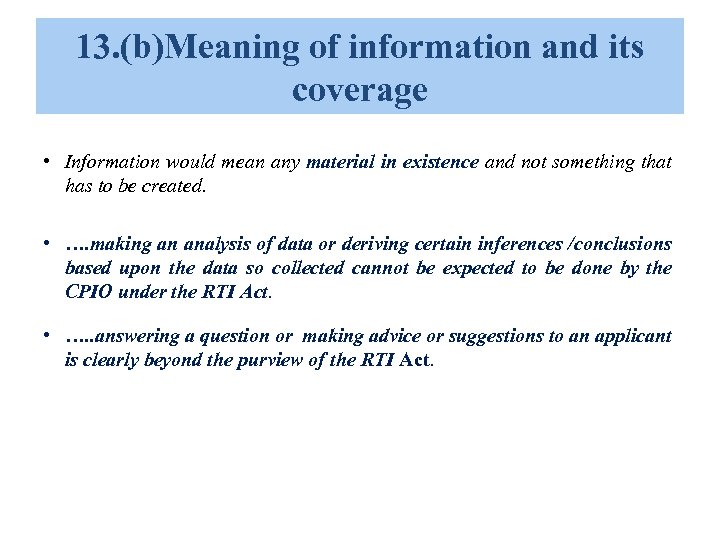 13.(b)Meaning of information and its coverage

• Information would mean any material in existence and not something that has to be created.

• ….making an analysis of data or deriving certain inferences /conclusions based upon the data so collected cannot be expected to be done by the CPIO under the RTI Act.

• …..answering a question or making advice or suggestions to an applicant is clearly beyond the purview of the RTI Act.